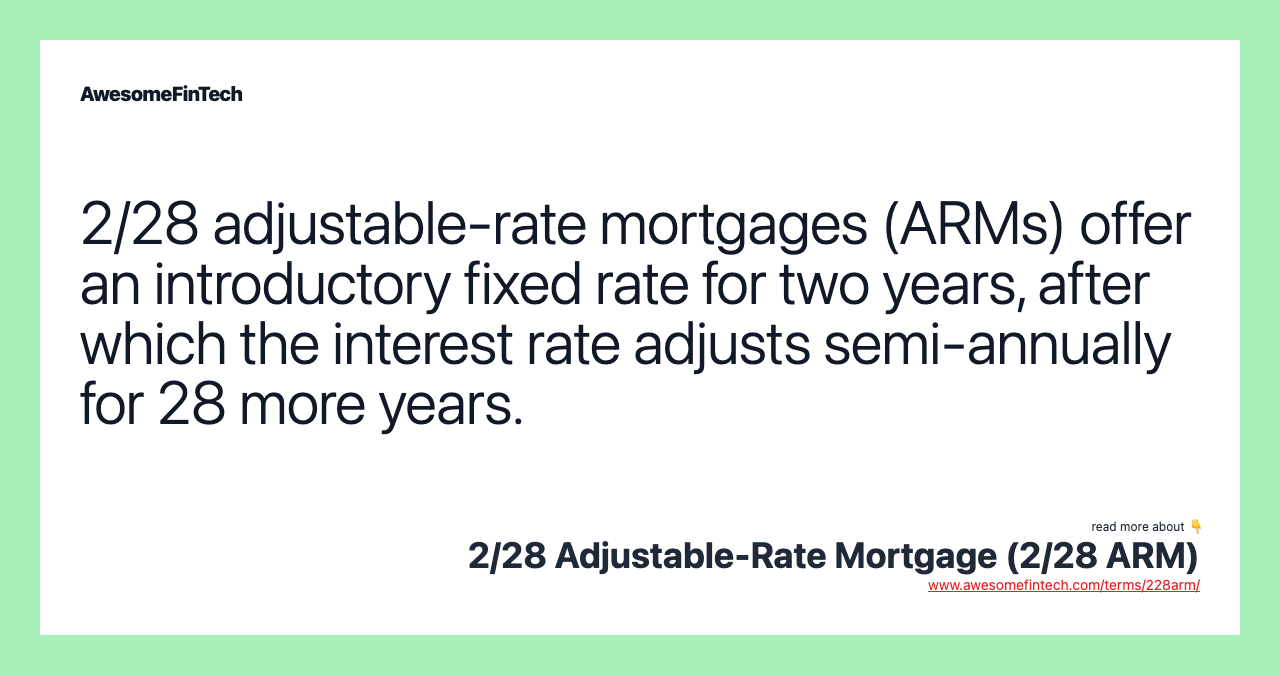 AwesomeFinTech

2/28 adjustable-rate mortgages (ARMs) offer an introductory fixed rate for two years, after which the interest rate adjusts semi-annually for 28 more years.

read more about 👇
2/28 Adjustable-Rate Mortgage (2/28 ARM)
www.awesomefintech.com/terms/228arm/